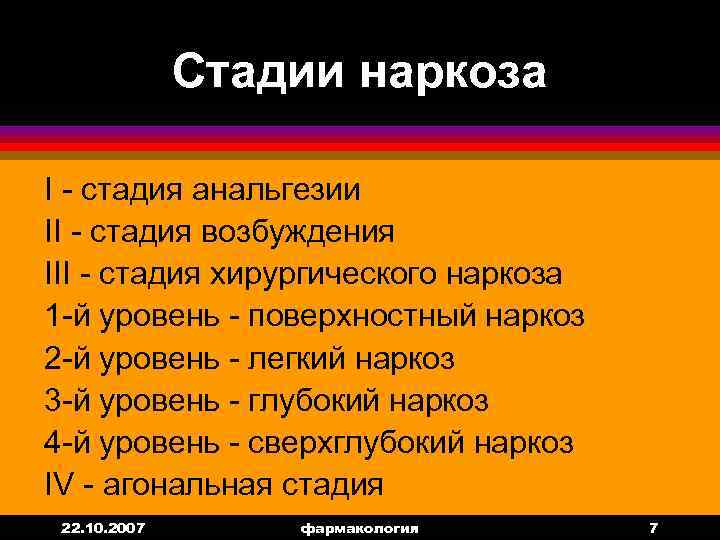 Стадии наркоза

I - стадия анальгезии
II - стадия возбуждения
III - стадия хирургического наркоза
1-й уровень - поверхностный наркоз
2-й уровень - легкий наркоз
3-й уровень - глубокий наркоз
4-й уровень - сверхглубокий наркоз
IV - агональная стадия

22.10.2007 фармакология 7